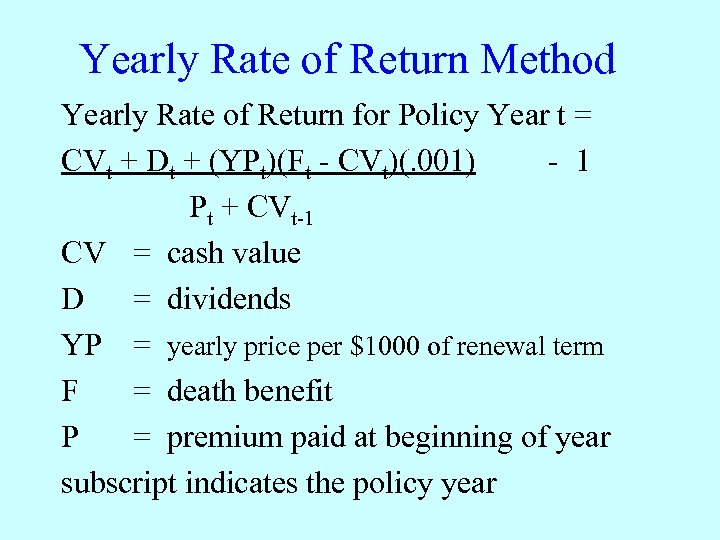 Yearly Rate of Return Method

Yearly Rate of Return for Policy Year t =

$\frac{CV_t + D_t + (YP_t)(F_t - CV_t)(.001)}{P_t + CV_{t-1}} - 1$

CV = cash value

D = dividends

YP = yearly price per \$1000 of renewal term

F = death benefit

P = premium paid at beginning of year

subscript indicates the policy year